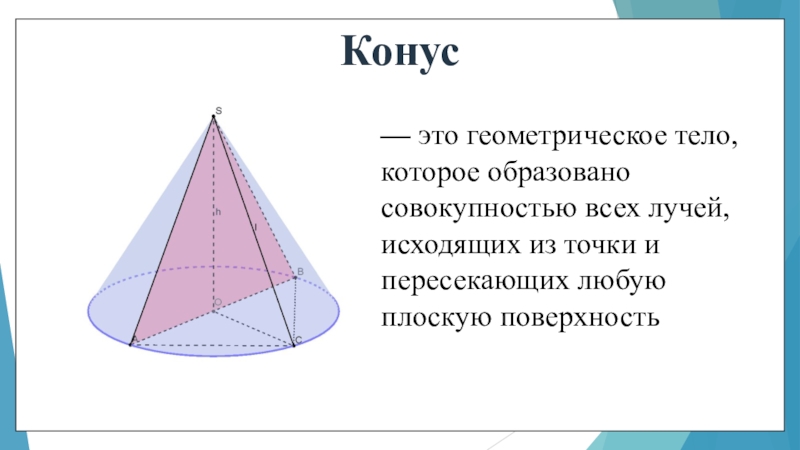 Конус

S
h
l
B
O
A
C

— это геометрическое тело, которое образовано совокупностью всех лучей, исходящих из точки и пересекающих любую плоскую поверхность